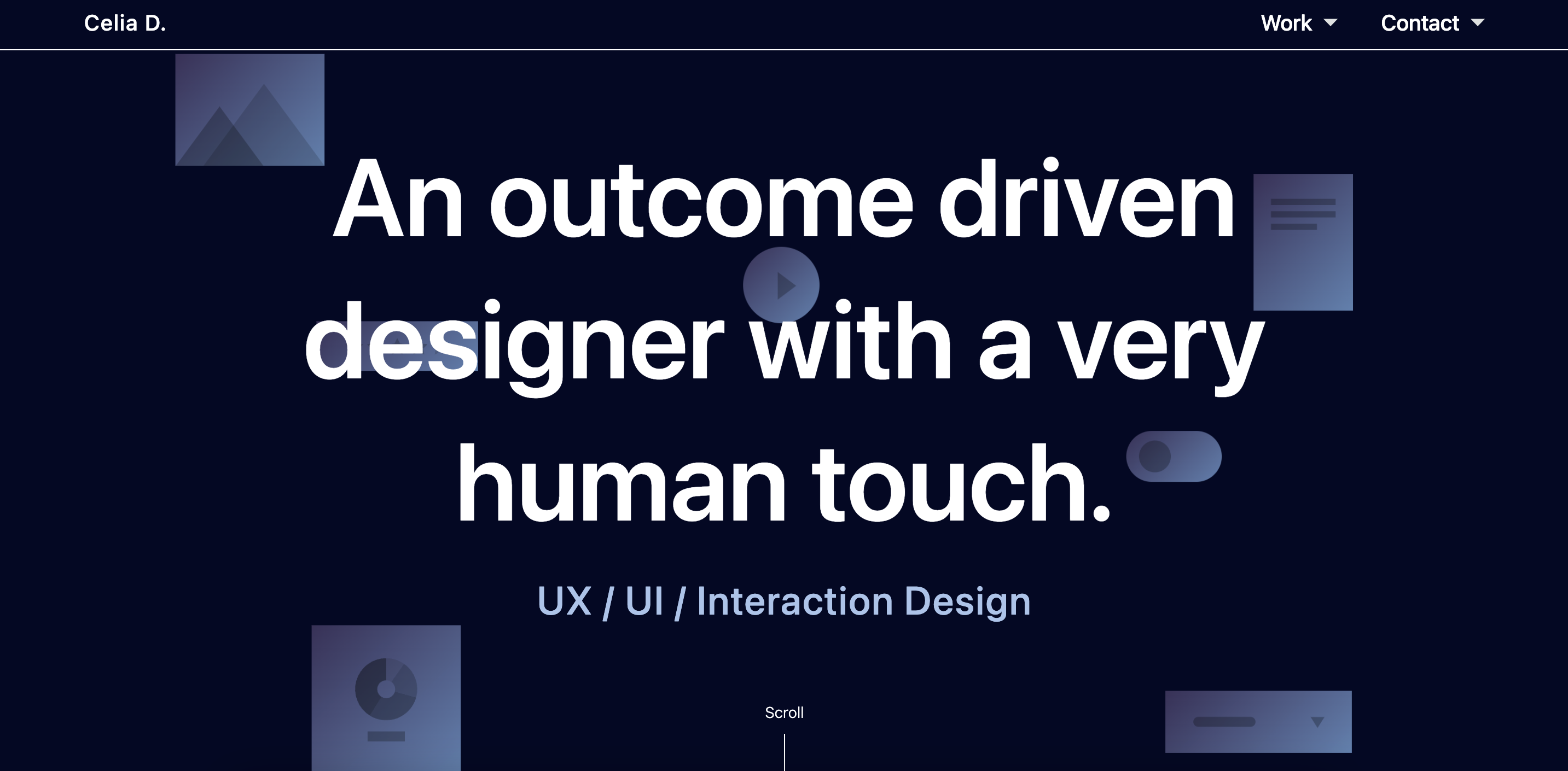 Celia D.

Work Contact

An outcome driven designer with a very human touch.

UX / UI / Interaction Design

Scroll